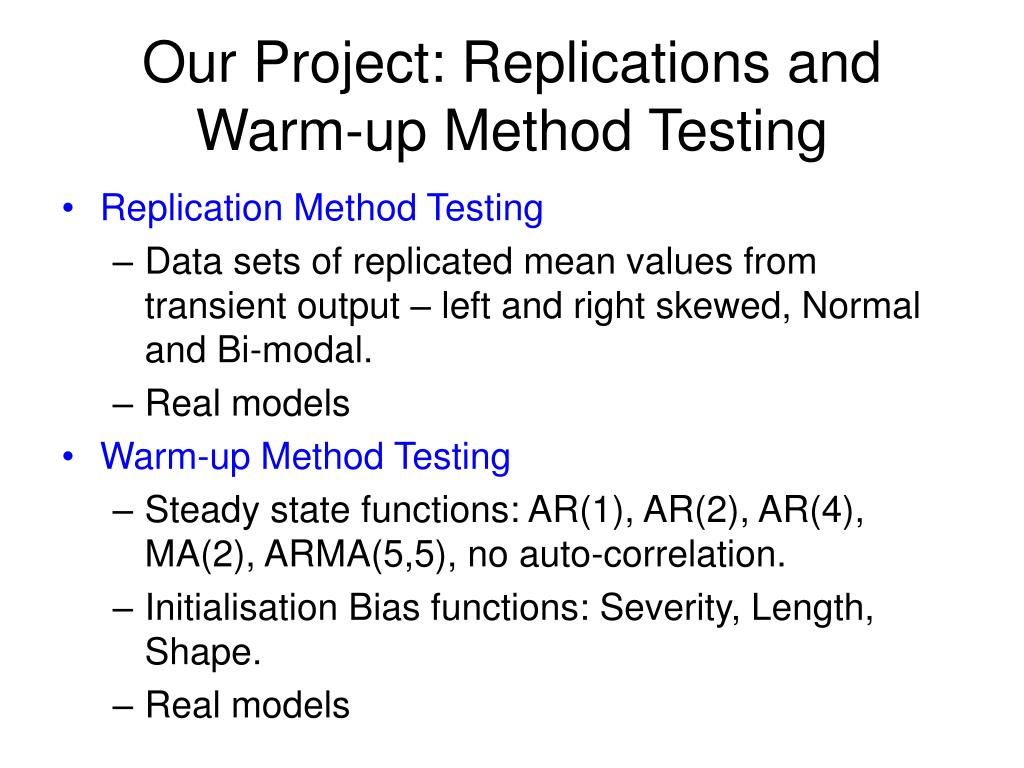 Our Project: Replications and Warm-up Method Testing

• Replication Method Testing
– Data sets of replicated mean values from transient output – left and right skewed, Normal and Bi-modal.
– Real models
• Warm-up Method Testing
– Steady state functions: AR(1), AR(2), AR(4), MA(2), ARMA(5,5), no auto-correlation.
– Initialisation Bias functions: Severity, Length, Shape.
– Real models